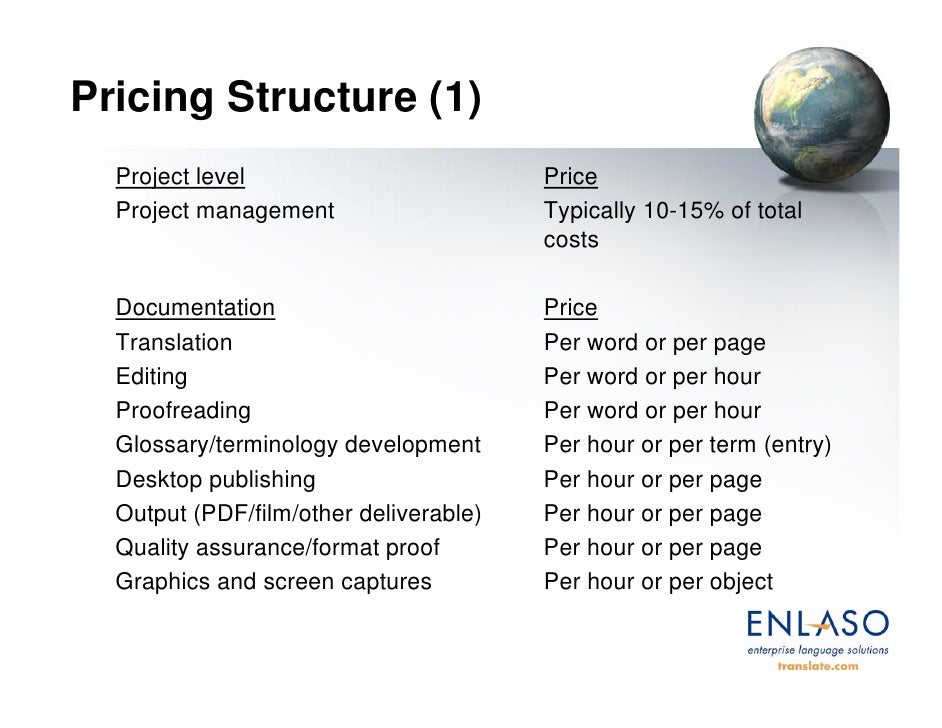 Pricing Structure (1)

| Project level | Price |
|---|---|
| Project management | Typically 10-15% of total costs |

| Documentation | Price |
|---|---|
| Translation | Per word or per page |
| Editing | Per word or per hour |
| Proofreading | Per word or per hour |
| Glossary/terminology development | Per hour or per term (entry) |
| Desktop publishing | Per hour or per page |
| Output (PDF/film/other deliverable) | Per hour or per page |
| Quality assurance/format proof | Per hour or per page |
| Graphics and screen captures | Per hour or per object |

ENLASO
enterprise language solutions
translate.com